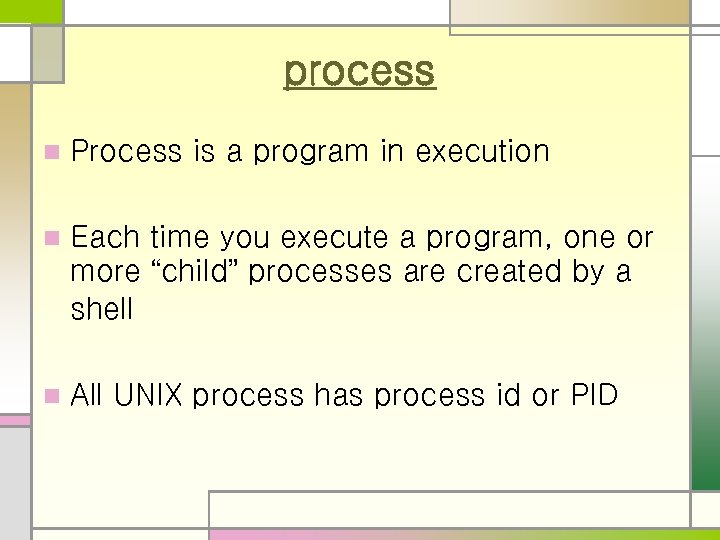 process

Process is a program in execution

Each time you execute a program, one or more “child” processes are created by a shell

All UNIX process has process id or PID